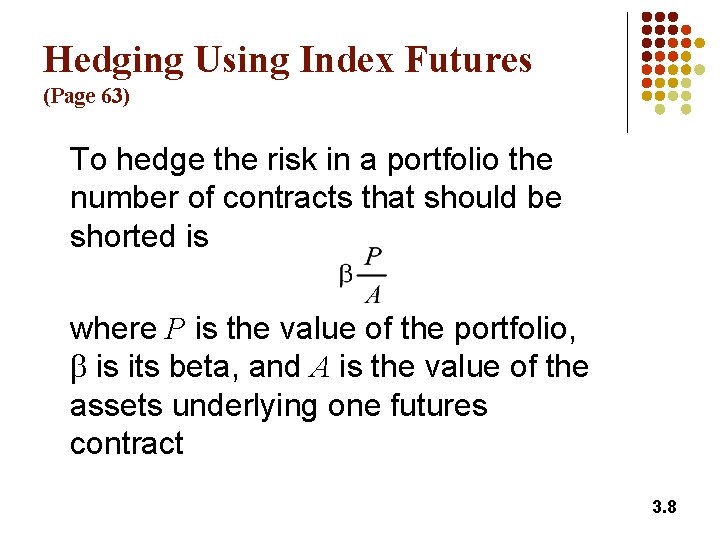 Hedging Using Index Futures
(Page 63)

To hedge the risk in a portfolio the number of contracts that should be shorted is

$\beta \frac{P}{A}$

where $P$ is the value of the portfolio, $\beta$ is its beta, and $A$ is the value of the assets underlying one futures contract

3.8